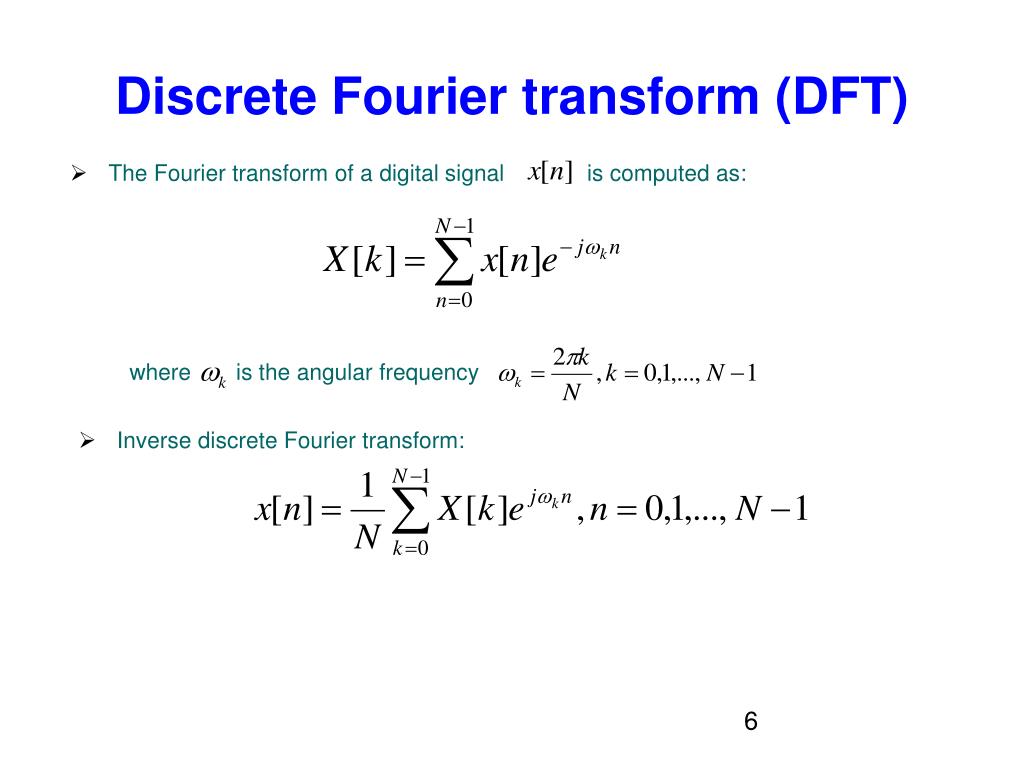 Discrete Fourier transform (DFT)

➢ The Fourier transform of a digital signal $x[n]$ is computed as:

$X[k] = \sum_{n=0}^{N-1} x[n]e^{-j\omega_k n}$

where $\omega_k$ is the angular frequency $\omega_k = \frac{2\pi k}{N}, k = 0,1,..., N-1$

➢ Inverse discrete Fourier transform:

$x[n] = \frac{1}{N}\sum_{k=0}^{N-1} X[k]e^{j\omega_k n}, n = 0,1,..., N-1$

6